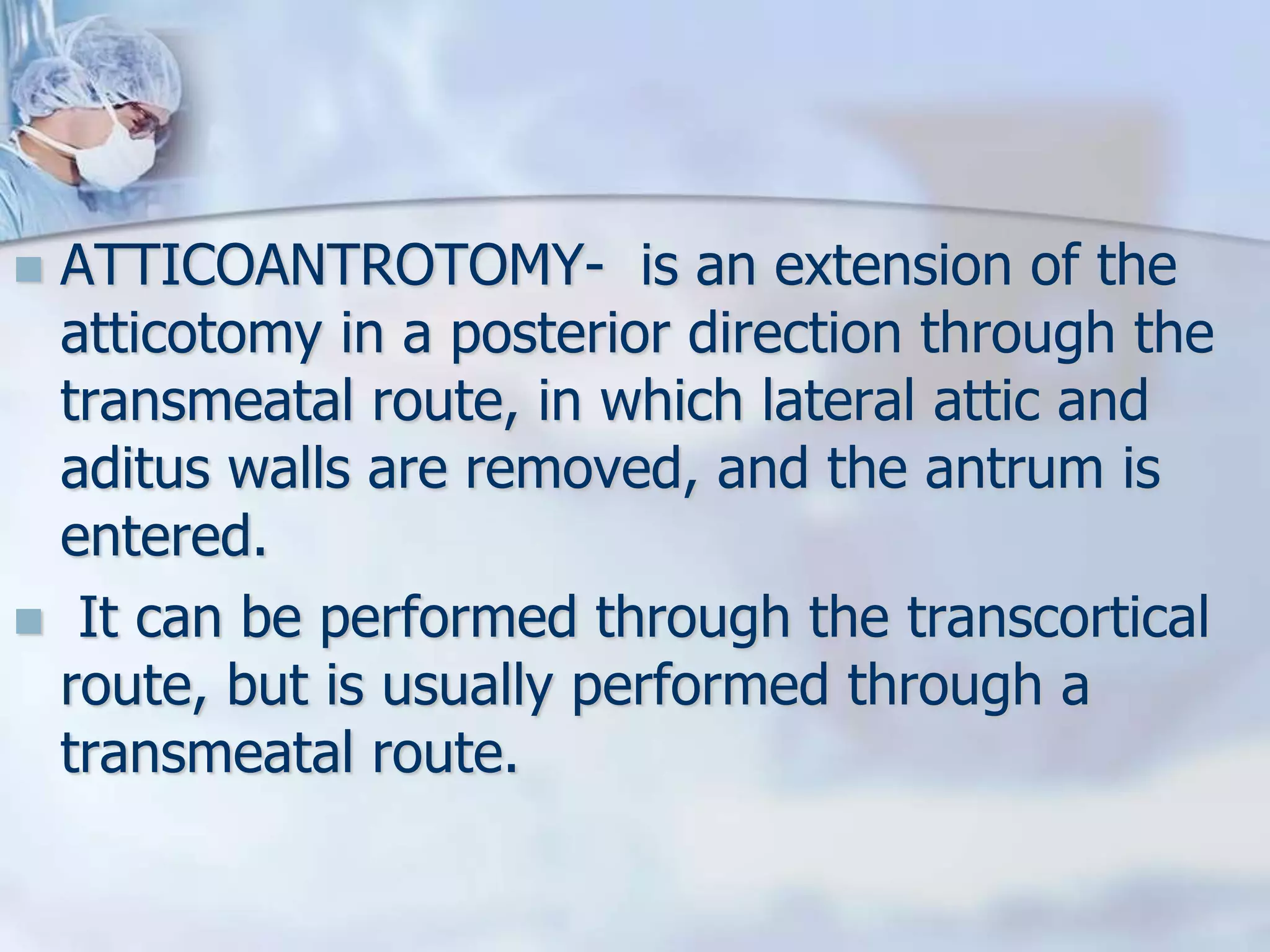 ATTICOANTROTOMY- is an extension of the atticotomy in a posterior direction through the transmeatal route, in which lateral attic and aditus walls are removed, and the antrum is entered.

It can be performed through the transcortical route, but is usually performed through a transmeatal route.